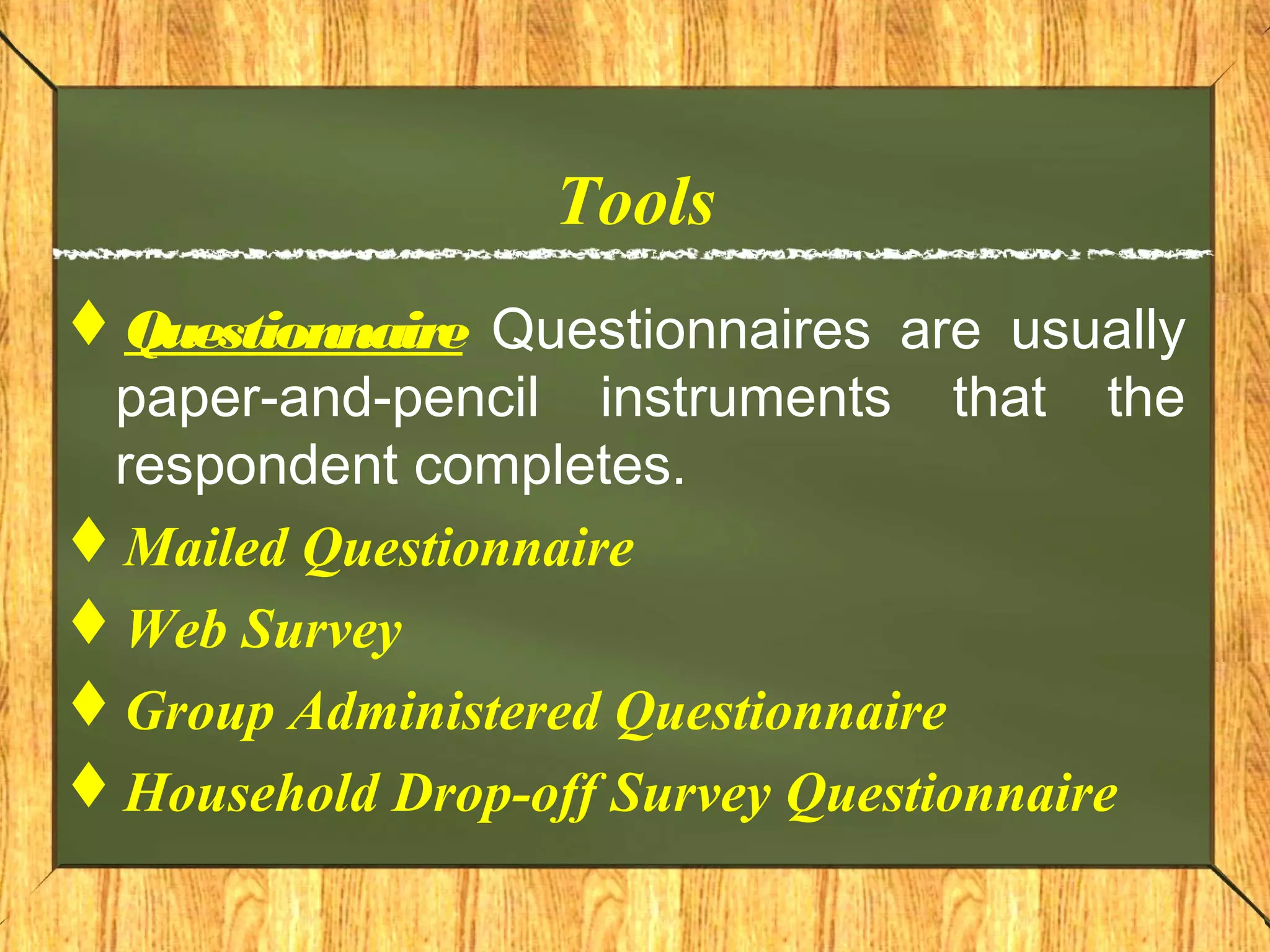 Tools

♦ Questionnaire Questionnaires are usually paper-and-pencil instruments that the respondent completes.

♦ Mailed Questionnaire

♦ Web Survey

♦ Group Administered Questionnaire

♦ Household Drop-off Survey Questionnaire